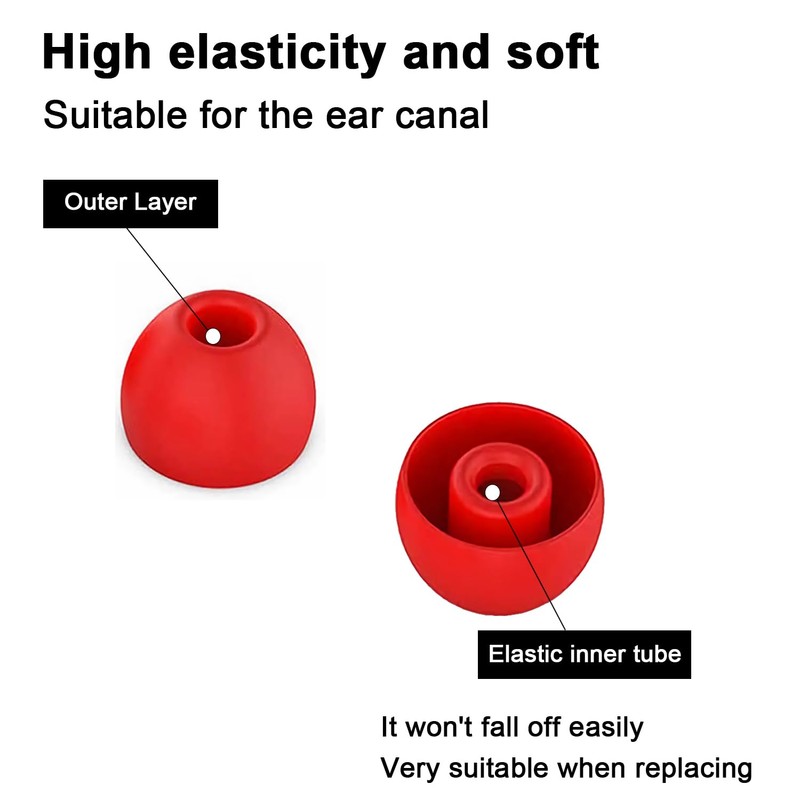 High elasticity and soft
Suitable for the ear canal

Outer Layer

Elastic inner tube

It won't fall off easily
Very suitable when replacing